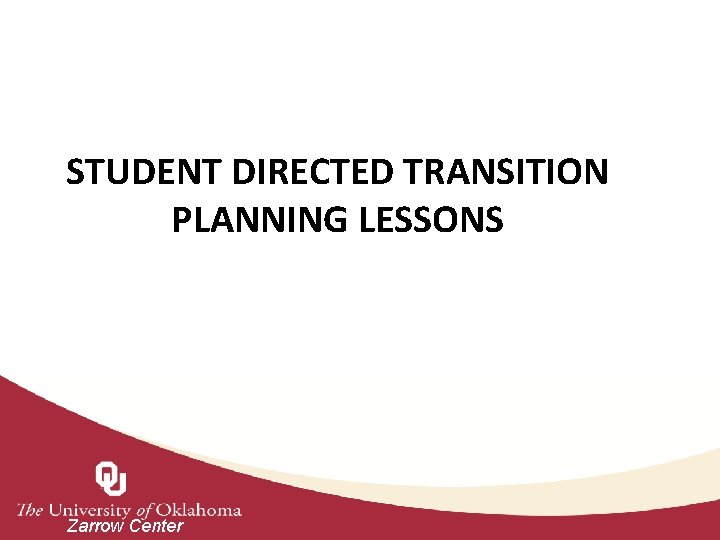 STUDENT DIRECTED TRANSITION PLANNING LESSONS

OU
The University of Oklahoma
Zarrow Center